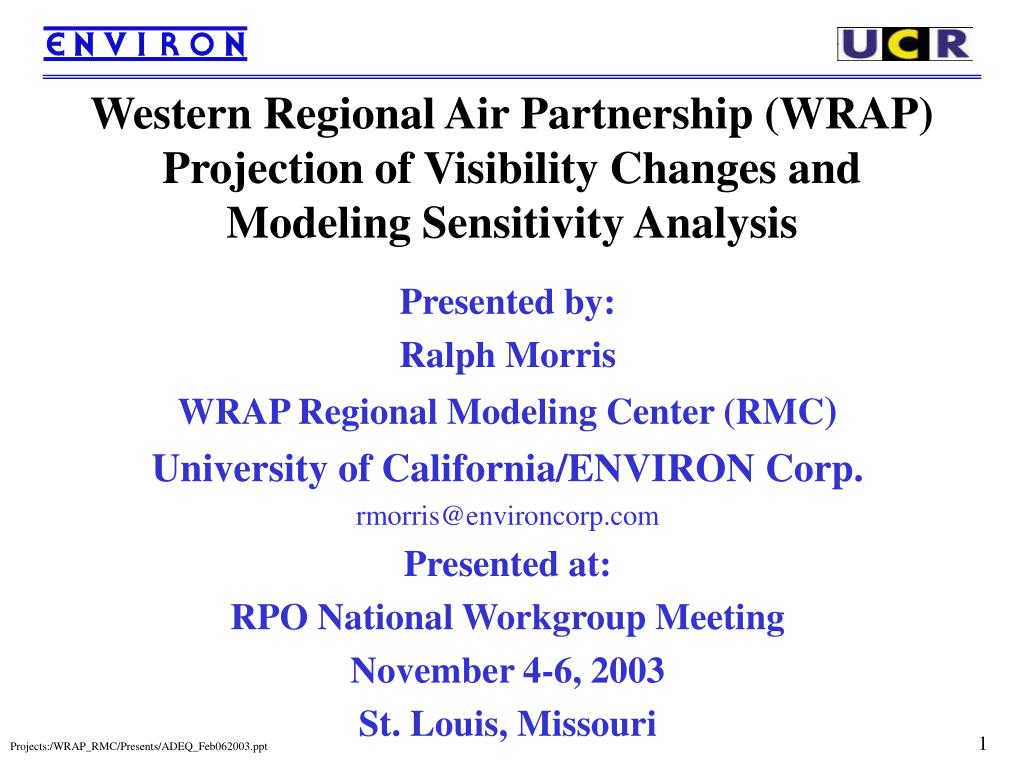 ENVIRON

UCR

Western Regional Air Partnership (WRAP) Projection of Visibility Changes and Modeling Sensitivity Analysis

Presented by:

Ralph Morris

WRAP Regional Modeling Center (RMC)

University of California/ENVIRON Corp.

rmorris@environcorp.com

Presented at:

RPO National Workgroup Meeting

November 4-6, 2003

St. Louis, Missouri

Projects:/WRAP_RMC/Presents/ADEQ_Feb062003.ppt

1